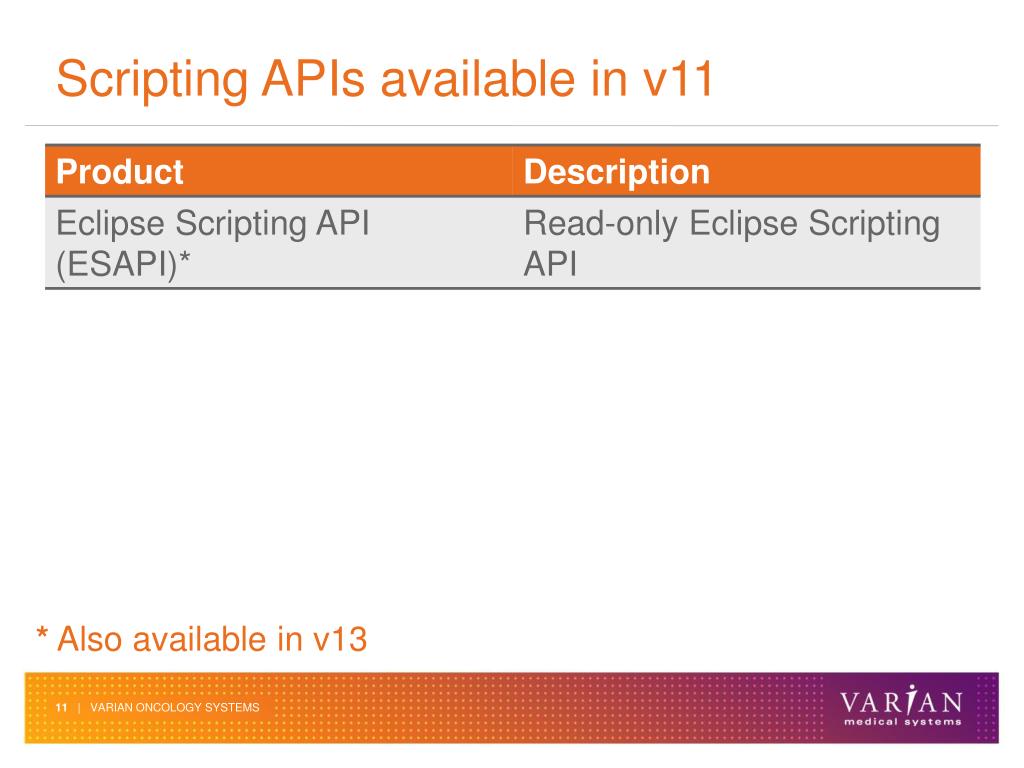 Scripting APIs available in v11

| Product | Description |
|---|---|
| Eclipse Scripting API (ESAPI)* | Read-only Eclipse Scripting API |

* Also available in v13

11 | VARIAN ONCOLOGY SYSTEMS

VARIAN medical systems